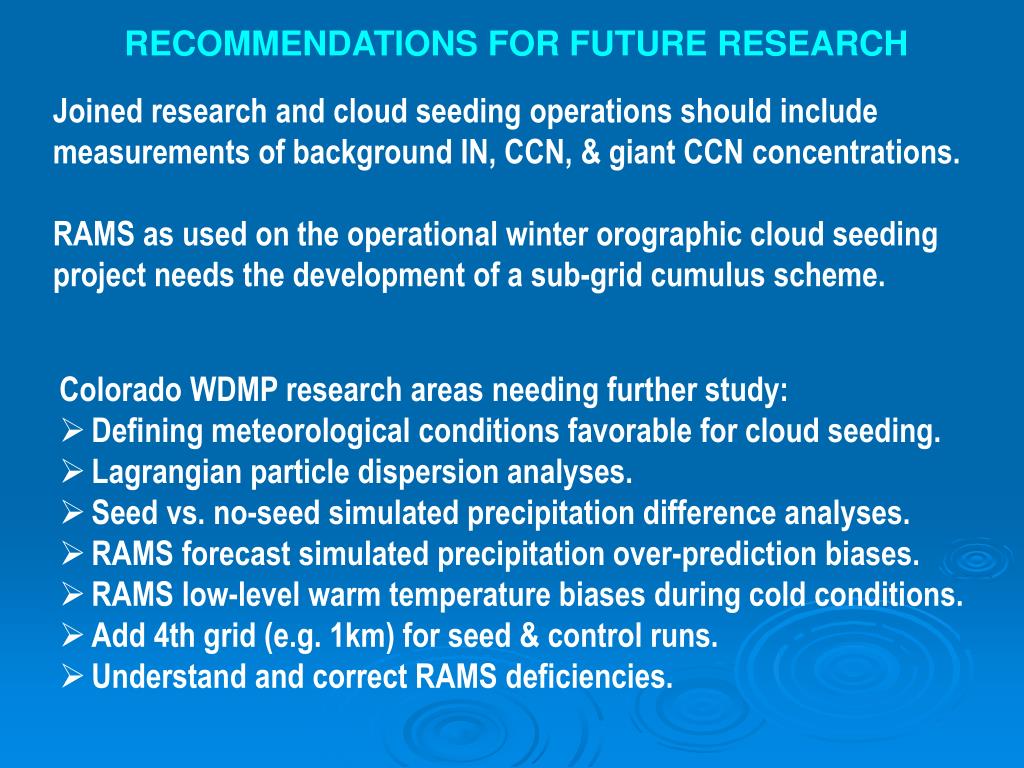 RECOMMENDATIONS FOR FUTURE RESEARCH

Joined research and cloud seeding operations should include measurements of background IN, CCN, & giant CCN concentrations.

RAMS as used on the operational winter orographic cloud seeding project needs the development of a sub-grid cumulus scheme.

Colorado WDMP research areas needing further study:
➢ Defining meteorological conditions favorable for cloud seeding.
➢ Lagrangian particle dispersion analyses.
➢ Seed vs. no-seed simulated precipitation difference analyses.
➢ RAMS forecast simulated precipitation over-prediction biases.
➢ RAMS low-level warm temperature biases during cold conditions.
➢ Add 4th grid (e.g. 1km) for seed & control runs.
➢ Understand and correct RAMS deficiencies.